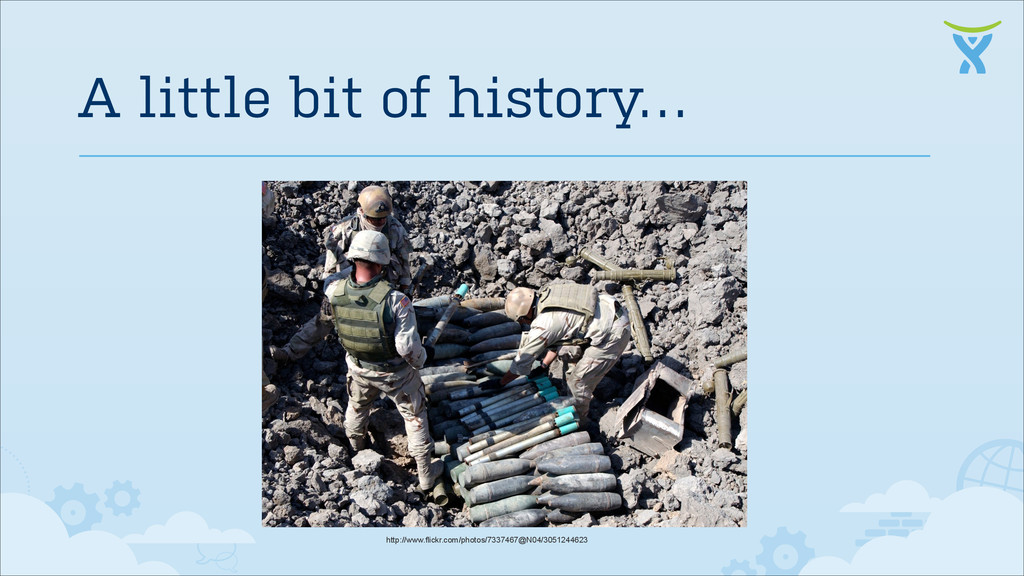 A little bit of history…

http://www.flickr.com/photos/7337467@N04/3051244623